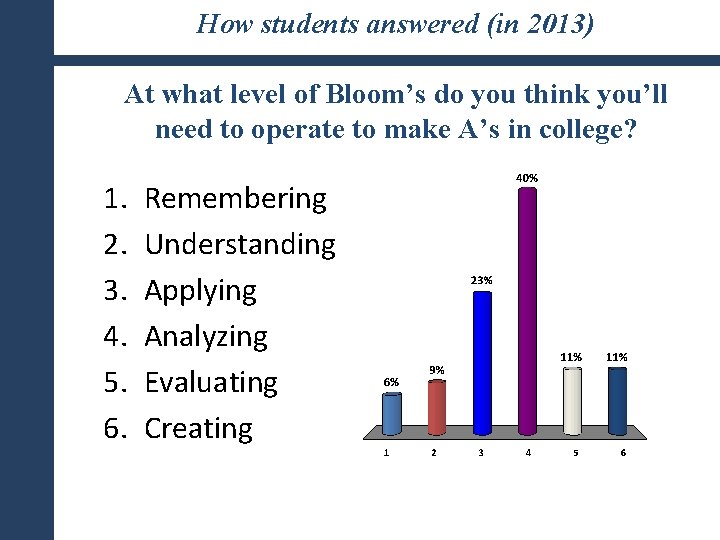 How students answered (in 2013)

At what level of Bloom's do you think you'll need to operate to make A's in college?

1. Remembering
2. Understanding
3. Applying
4. Analyzing
5. Evaluating
6. Creating

6%
9%
23%
40%
11%
11%

1
2
3
4
5
6